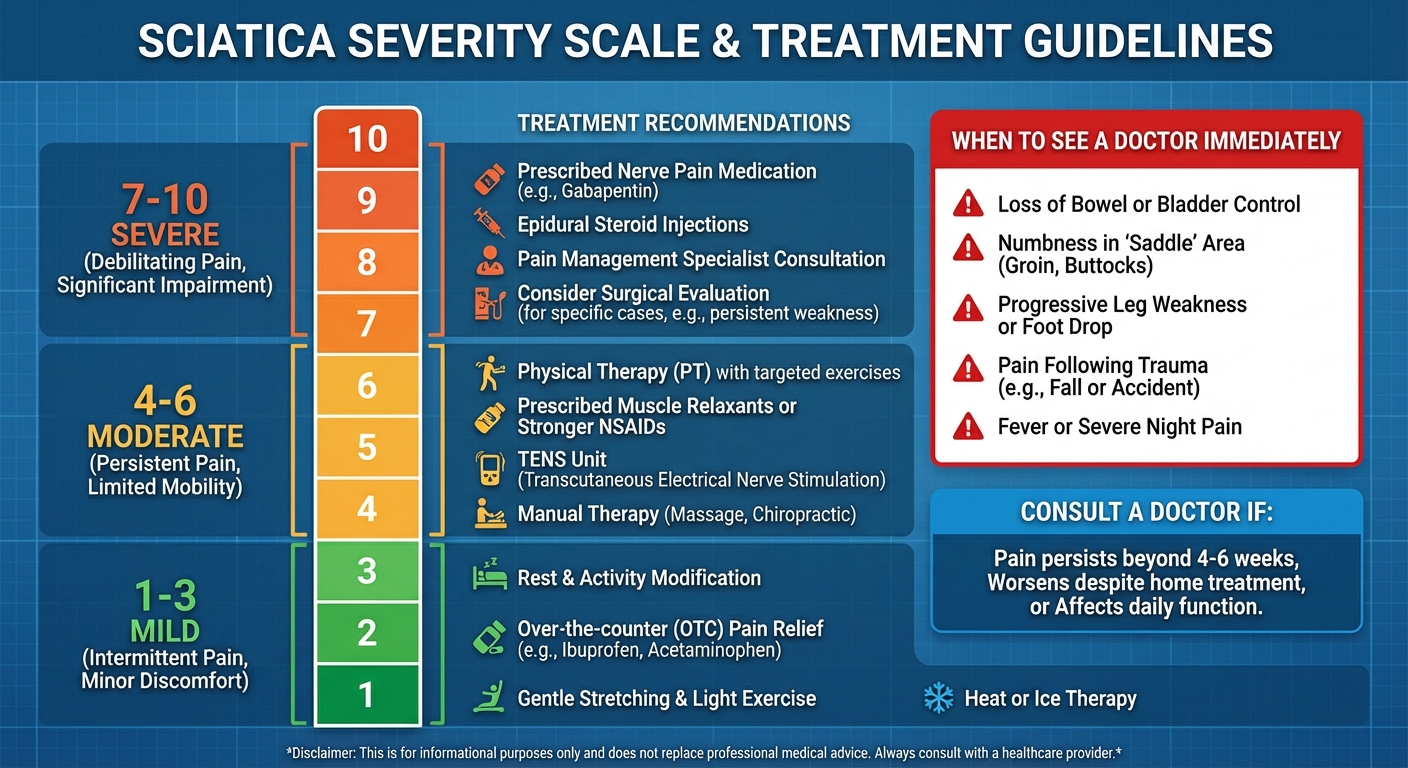 SCIATICA SEVERITY SCALE & TREATMENT GUIDELINES

7-10
SEVERE
(Debilitating Pain, Significant Impairment)

4-6
MODERATE
(Persistent Pain, Limited Mobility)

1-3
MILD
(Intermittent Pain, Minor Discomfort)

10
9
8
7
6
5
4
3
2
1

TREATMENT RECOMMENDATIONS

Prescribed Nerve Pain Medication (e.g., Gabapentin)

Epidural Steroid Injections

Pain Management Specialist Consultation

Consider Surgical Evaluation (for specific cases, e.g., persistent weakness)

Physical Therapy (PT) with targeted exercises

Prescribed Muscle Relaxants or Stronger NSAIDs

TENS Unit (Transcutaneous Electrical Nerve Stimulation)

Manual Therapy (Massage, Chiropractic)

Rest & Activity Modification

Over-the-counter (OTC) Pain Relief (e.g., Ibuprofen, Acetaminophen)

Gentle Stretching & Light Exercise

Heat or Ice Therapy

WHEN TO SEE A DOCTOR IMMEDIATELY

Loss of Bowel or Bladder Control

Numbness in 'Saddle' Area (Groin, Buttocks)

Progressive Leg Weakness or Foot Drop

Pain Following Trauma (e.g., Fall or Accident)

Fever or Severe Night Pain

CONSULT A DOCTOR IF:

Pain persists beyond 4-6 weeks, Worsens despite home treatment, or Affects daily function.

*Disclaimer: This is for informational purposes only and does not replace professional medical advice. Always consult with a healthcare provider.*